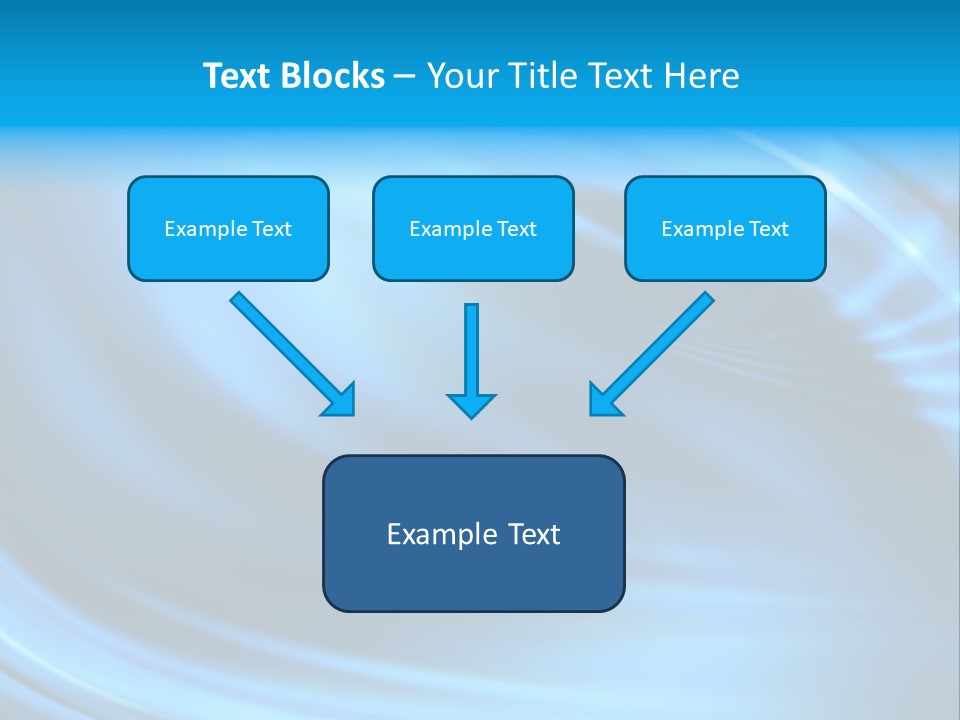 Text Blocks – Your Title Text Here

Example Text

Example Text

Example Text

Example Text